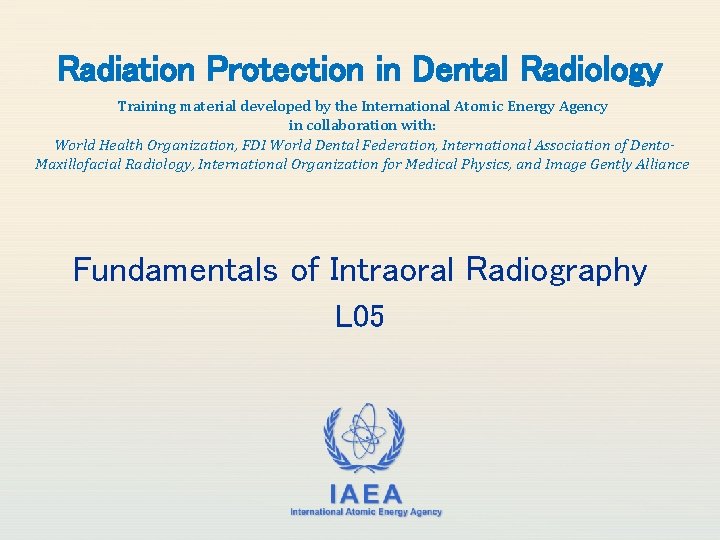 Radiation Protection in Dental Radiology

Training material developed by the International Atomic Energy Agency in collaboration with:
World Health Organization, FDI World Dental Federation, International Association of Dento-Maxillofacial Radiology, International Organization for Medical Physics, and Image Gently Alliance

Fundamentals of Intraoral Radiography
L05

IAEA
International Atomic Energy Agency